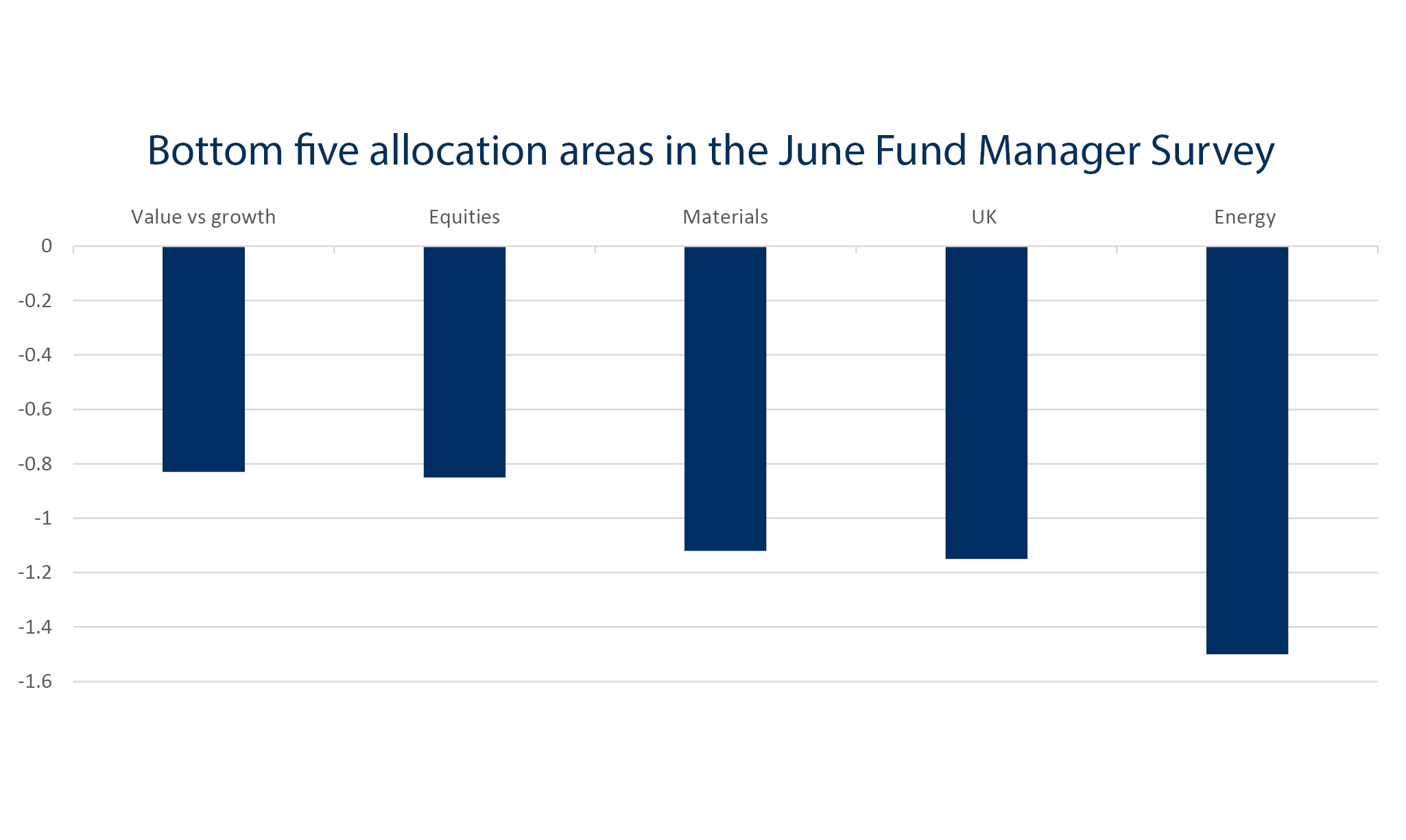 Bottom five allocation areas in the June Fund Manager Survey

Value vs growth
Equities
Materials
UK
Energy

0
-0.2
-0.4
-0.6
-0.8
-1
-1.2
-1.4
-1.6